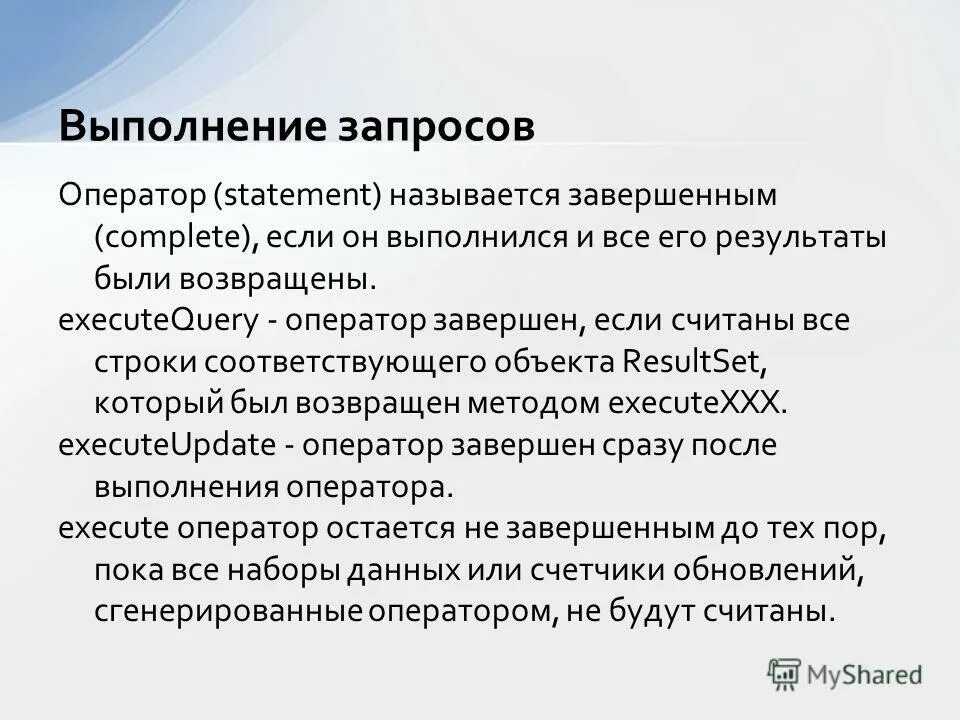 Выполнение запросов

Оператор (statement) называется завершенным (complete), если он выполнился и все его результаты были возвращены.

executeQuery - оператор завершен, если считаны все строки соответствующего объекта ResultSet, который был возвращен методом executeXXX.

executeUpdate - оператор завершен сразу после выполнения оператора.

execute оператор остается не завершенным до тех пор, пока все наборы данных или счетчики обновлений, сгенерированные оператором, не будут считаны.

MyShared